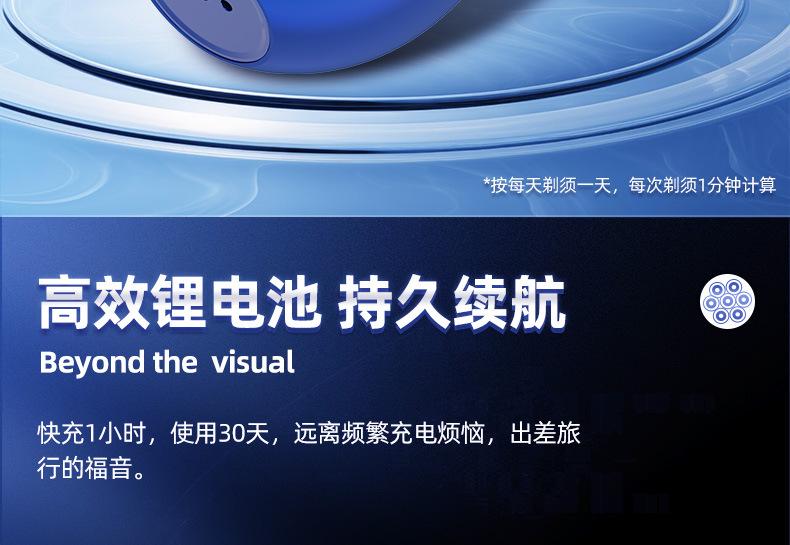 *按每天剃须一天，每次剃须1分钟计算

高效锂电池 持久续航

Beyond the visual

快充1小时，使用30天，远离频繁充电烦恼，出差旅行的福音。